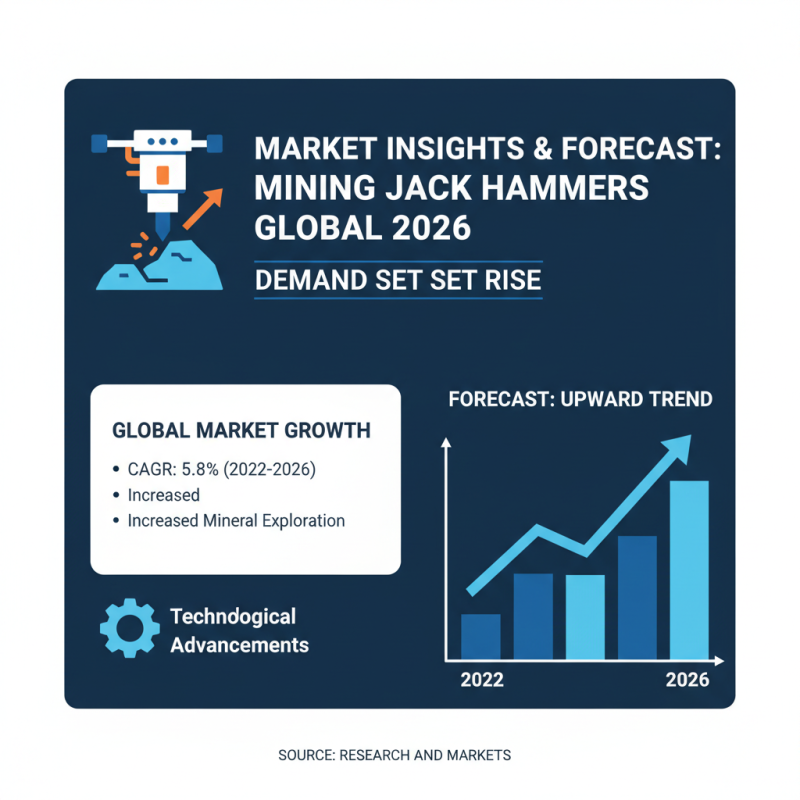 MARKET INSIGHTS & FORECAST: MINING JACK HAMMERS GLOBAL 2026

DEMAND SET SET RISE

GLOBAL MARKET GROWTH

• CAGR: 5.8% (2022-2026)
• Increased
• Increased Mineral Exploration

Techndogical Advancements

FORECAST: UPWARD TREND

2022

2026

SOURCE: RESEARCH AND MARKETS